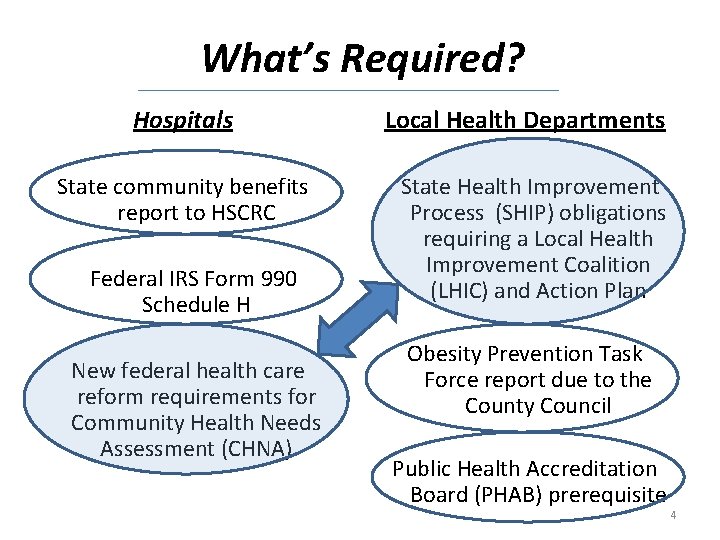 What's Required?

Hospitals

State community benefits report to HSCRC

Federal IRS Form 990 Schedule H

New federal health care reform requirements for Community Health Needs Assessment (CHNA)

Local Health Departments

State Health Improvement Process (SHIP) obligations requiring a Local Health Improvement Coalition (LHIC) and Action Plan

Obesity Prevention Task Force report due to the County Council

Public Health Accreditation Board (PHAB) prerequisite

4